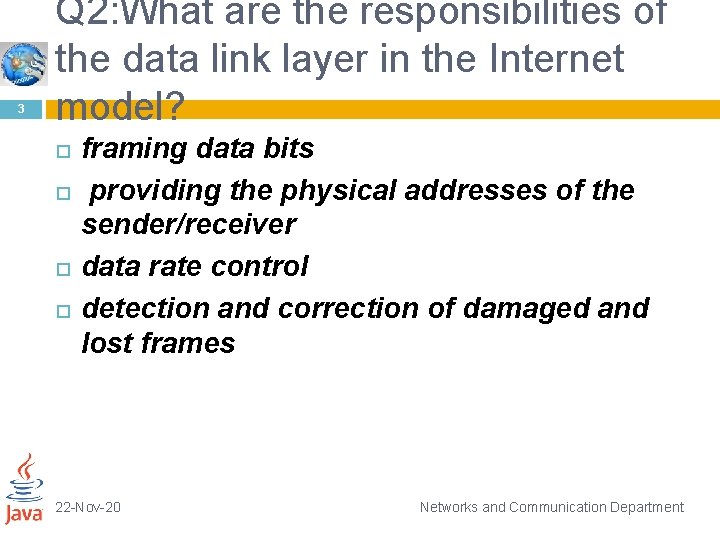 Q2:What are the responsibilities of the data link layer in the Internet model?

3

framing data bits

providing the physical addresses of the sender/receiver

data rate control

detection and correction of damaged and lost frames

Java

22-Nov-20

Networks and Communication Department